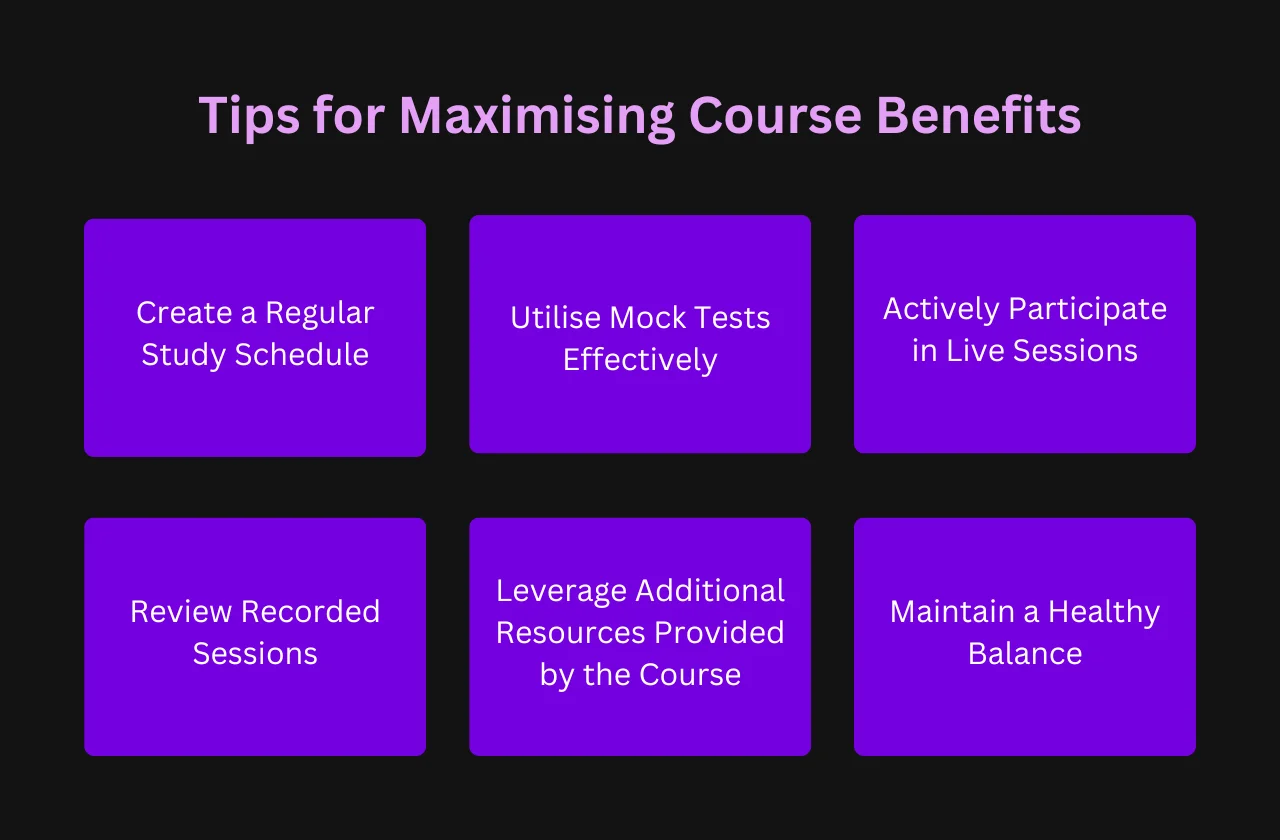 Tips for Maximising Course Benefits

Create a Regular Study Schedule

Utilise Mock Tests Effectively

Actively Participate in Live Sessions

Review Recorded Sessions

Leverage Additional Resources Provided by the Course

Maintain a Healthy Balance